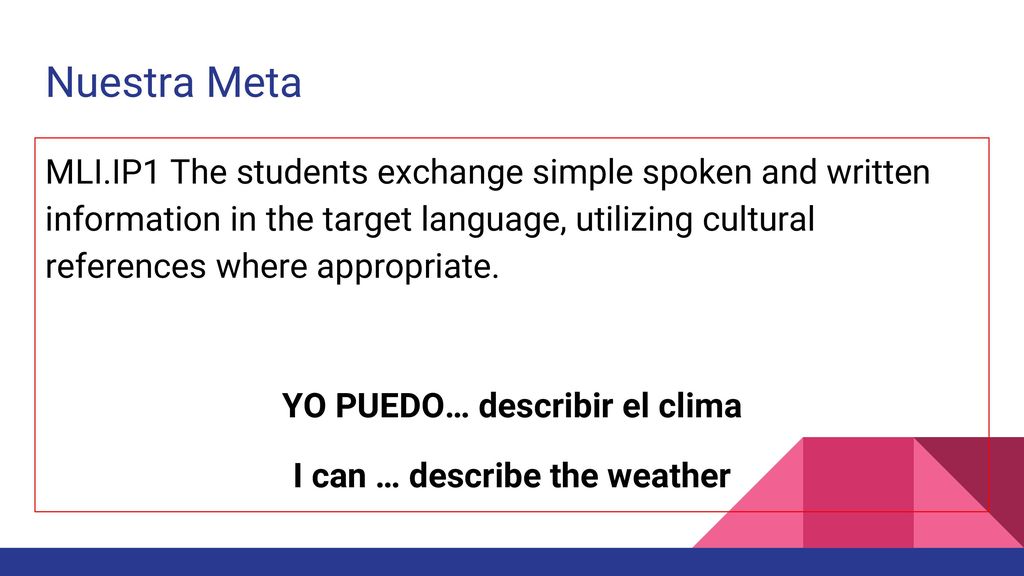 Nuestra Meta

MLI.IP1 The students exchange simple spoken and written information in the target language, utilizing cultural references where appropriate.

YO PUEDO… describir el clima

I can … describe the weather